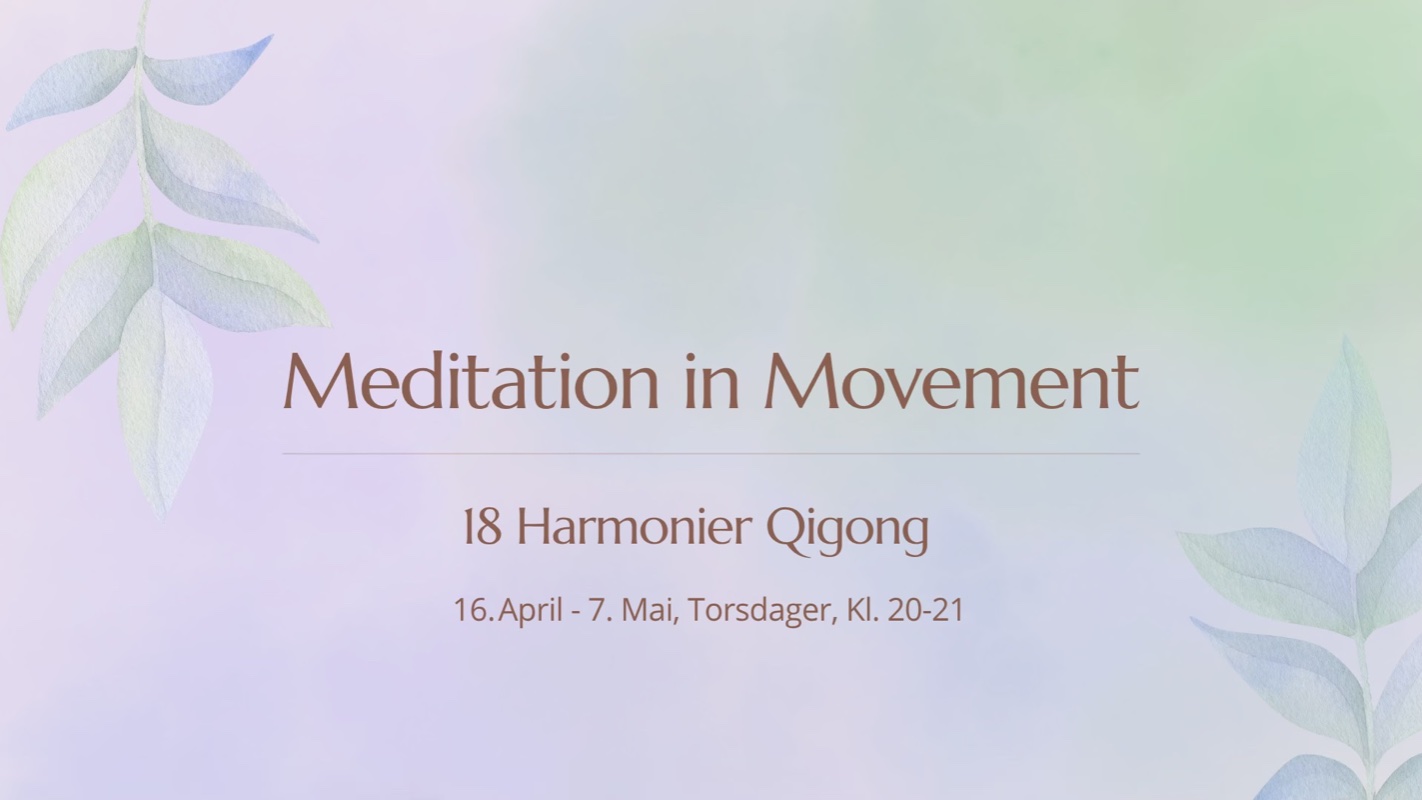 Meditation in Movement

18 Harmonier Qigong

16. April - 7. Mai, Torsdager, Kl. 20-21